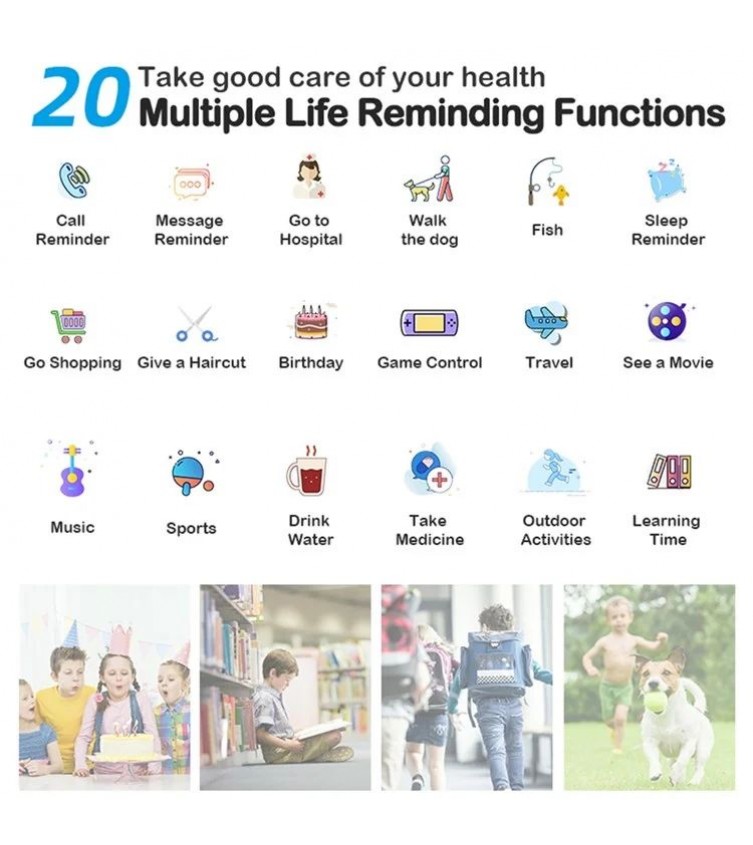 20 Take good care of your health
Multiple Life Reminding Functions

Call Reminder
Message Reminder
Go to Hospital
Walk the dog
Fish
Sleep Reminder

Go Shopping
Give a Haircut
Birthday
Game Control
Travel
See a Movie

Music
Sports
Drink Water
Take Medicine
Outdoor Activities
Learning Time